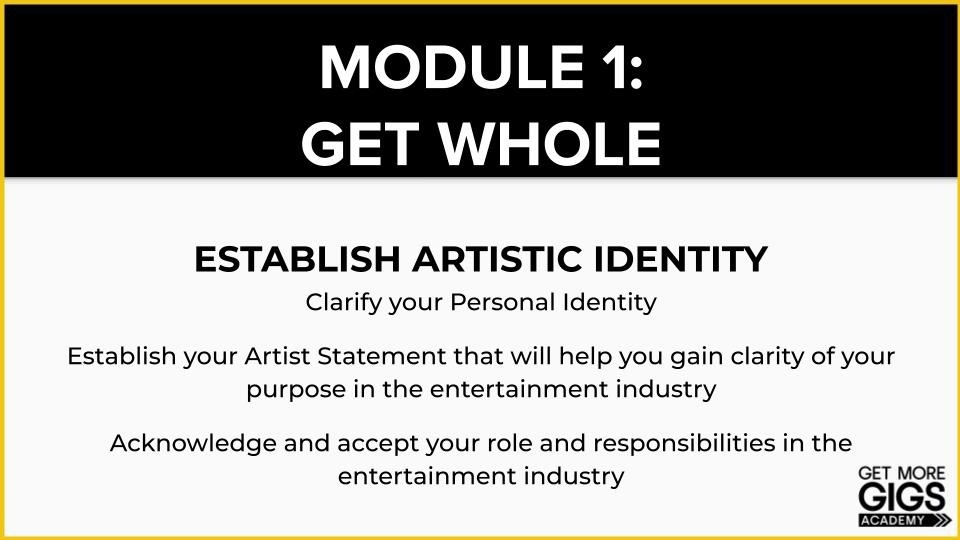 MODULE 1:
GET WHOLE

ESTABLISH ARTISTIC IDENTITY

Clarify your Personal Identity

Establish your Artist Statement that will help you gain clarity of your purpose in the entertainment industry

Acknowledge and accept your role and responsibilities in the entertainment industry

GET MORE
GIGS
ACADEMY